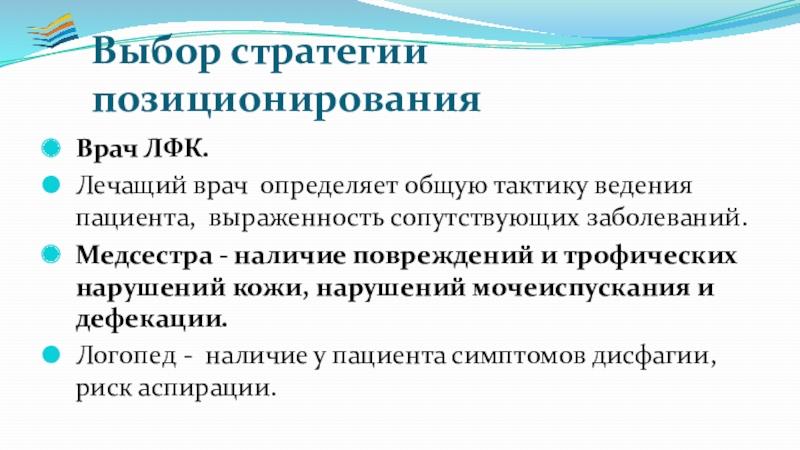 Выбор стратегии позиционирования

Врач ЛФК.

Лечащий врач определяет общую тактику ведения пациента, выраженность сопутствующих заболеваний.

Медсестра - наличие повреждений и трофических нарушений кожи, нарушений мочеиспускания и дефекации.

Логопед - наличие у пациента симптомов дисфагии, риск аспирации.